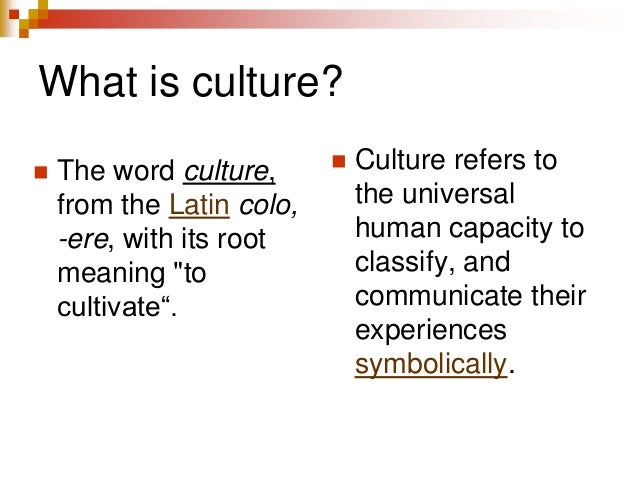 What is culture?

The word culture, from the Latin colo, -ere, with its root meaning "to cultivate“.

Culture refers to the universal human capacity to classify, and communicate their experiences symbolically.